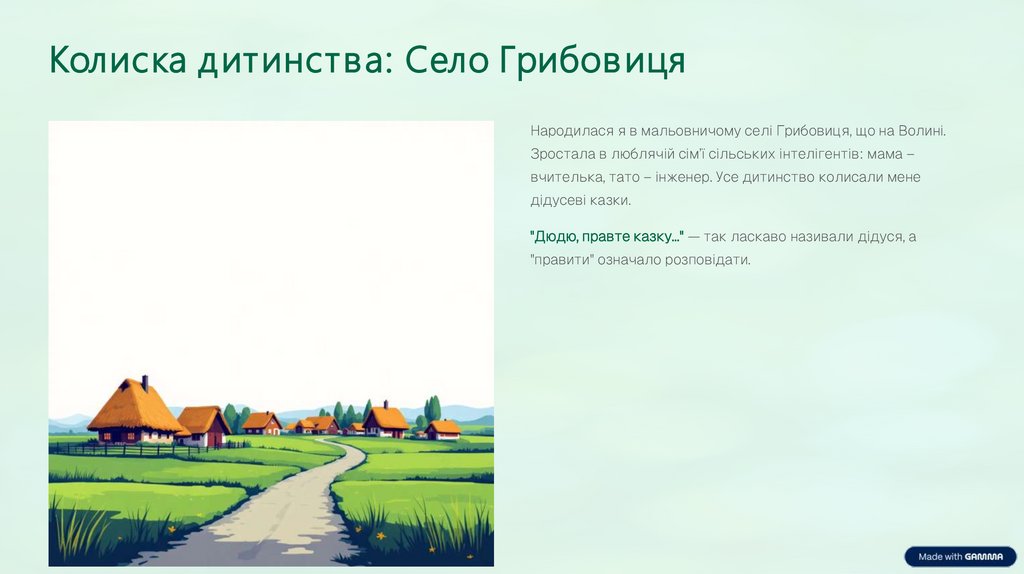 Колиска дитинства: Село Грибовиця

Народилася я в мальовничому селі Грибовиця, що на Волині. Зростала в люблячій сім'ї сільських інтелігентів: мама – вчителька, тато – інженер. Усе дитинство колисали мене дідусеві казки.

"Дюдю, правте казку..." — так ласкаво називали дідуся, а "правити" означало розповідати.

Made with GAMMA